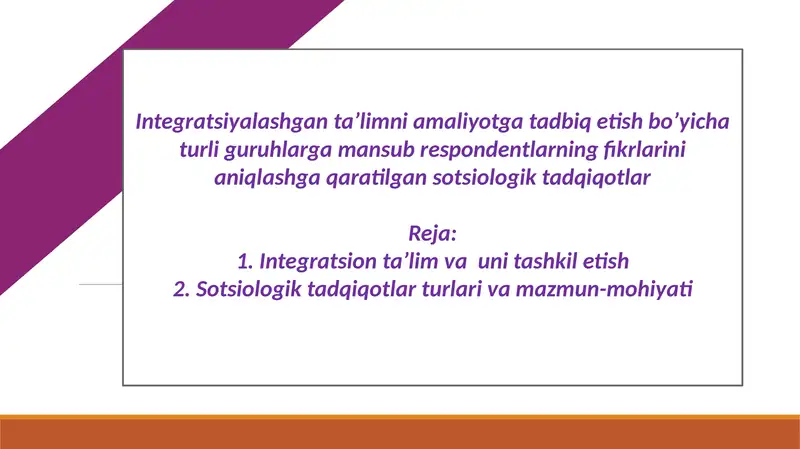 Integratsiyalashgan ta’limni amaliyotga tadbiq etish bo’yicha turli guruhlarga mansub respondentlarning fikrlarini aniqlashga qaratilgan sotsiologik tadqiqotlar

Reja:
1. Integratsion ta’lim va uni tashkil etish
2. Sotsiologik tadqiqotlar turlari va mazmun-mohiyati